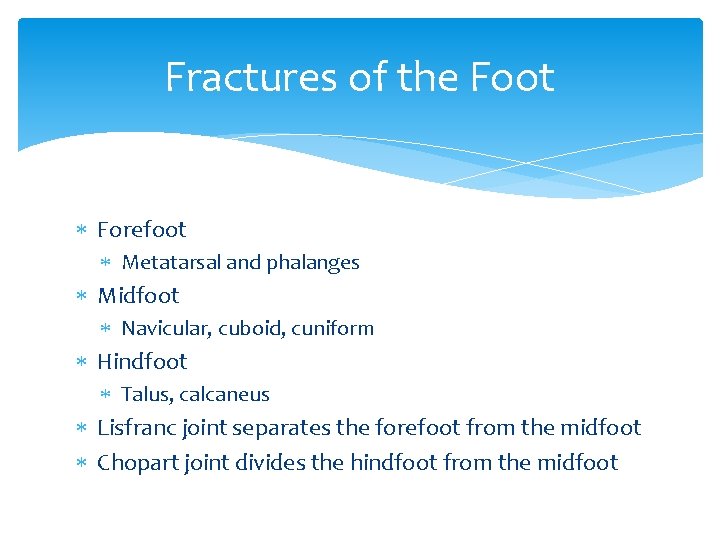 Fractures of the Foot

* Forefoot
  * Metatarsal and phalanges
* Midfoot
  * Navicular, cuboid, cuniform
* Hindfoot
  * Talus, calcaneus
* Lisfranc joint separates the forefoot from the midfoot
* Chopart joint divides the hindfoot from the midfoot